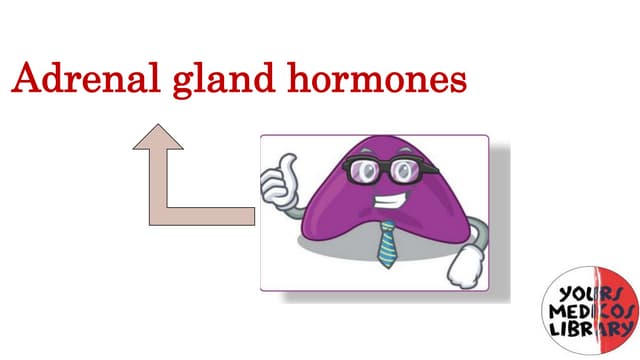 Adrenal gland hormones

YOURS MEDICOS LIBRARY